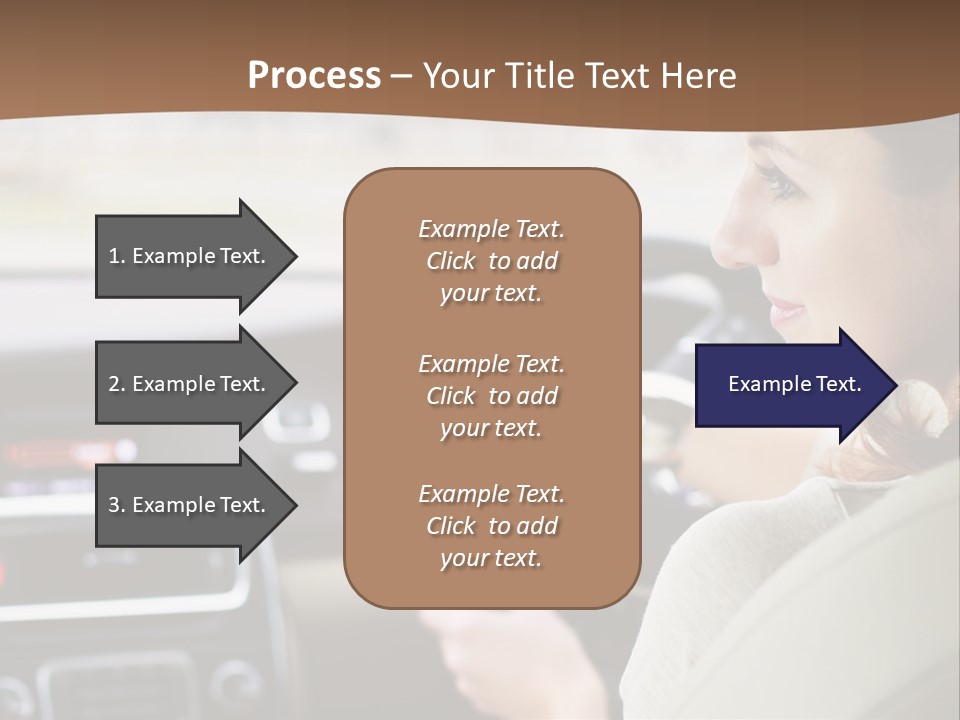 Process – Your Title Text Here

1. Example Text.

2. Example Text.

3. Example Text.

Example Text. Click to add your text.

Example Text. Click to add your text.

Example Text. Click to add your text.

Example Text.